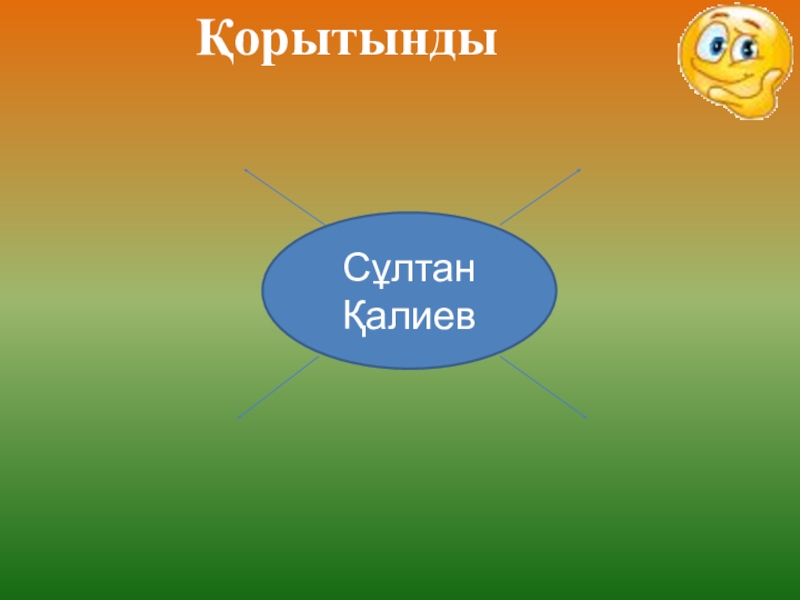 Қорытынды

Сұлтан Қалиев